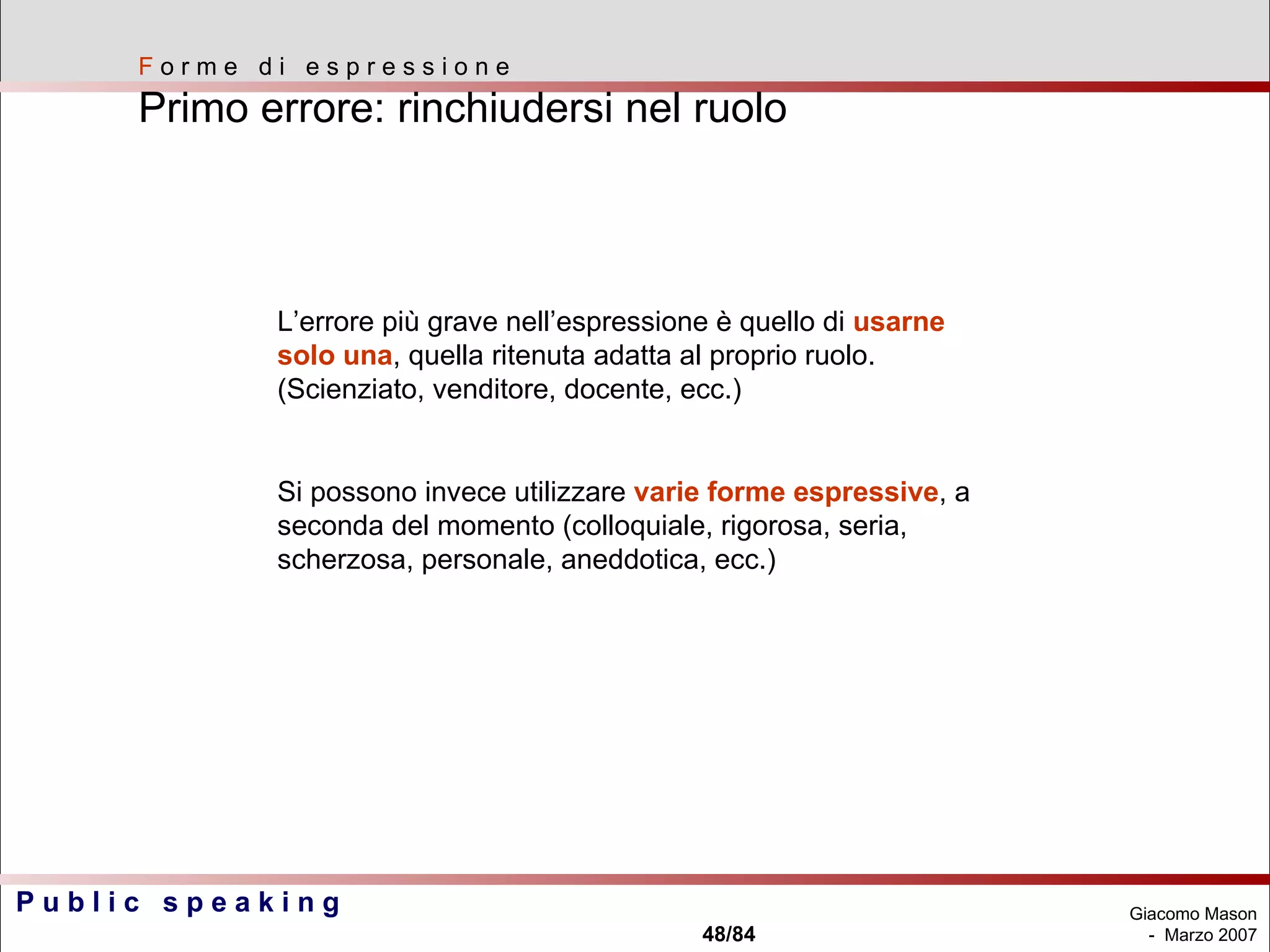 Forme di espressione

Primo errore: rinchiudersi nel ruolo

L’errore più grave nell’espressione è quello di usarne solo una, quella ritenuta adatta al proprio ruolo. (Scienziato, venditore, docente, ecc.)

Si possono invece utilizzare varie forme espressive, a seconda del momento (colloquiale, rigorosa, seria, scherzosa, personale, aneddotica, ecc.)

Public speaking

48/84

Giacomo Mason - Marzo 2007